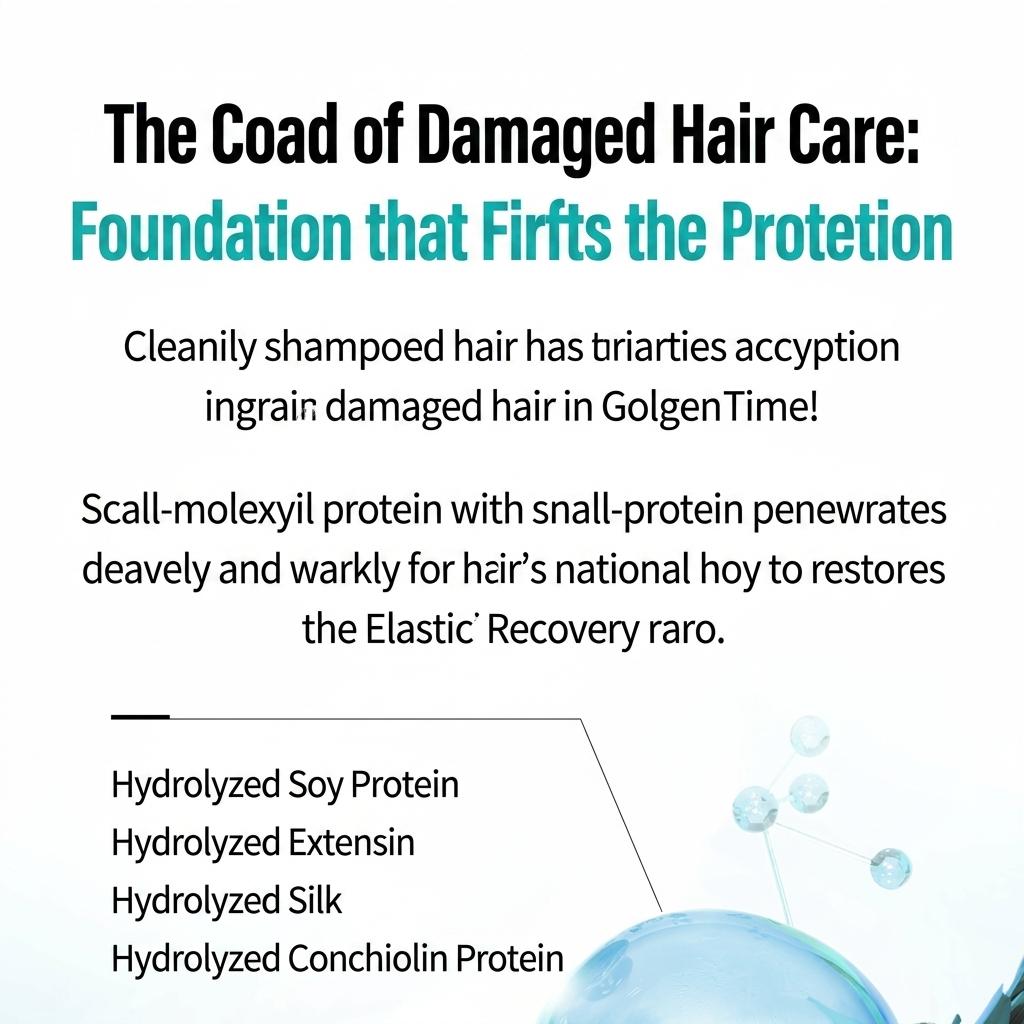 The Coad of Damaged Hair Care:
Foundation that Firfts the Protetion

Cleanily shampoed hair has triarties accyption ingrain damaged hair in GolgenTime!

Scall-molexyil protein with snall-protein penewrates deavely and warkly for hair's national hoy to restores the Elastic Recovery raro.

Hydrolyzed Soy Protein
Hydrolyzed Extensin
Hydrolyzed Silk
Hydrolyzed Conchiolin Protein